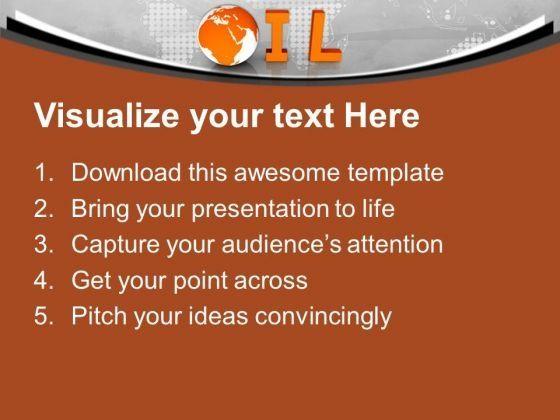 IL

Visualize your text Here

1. Download this awesome template
2. Bring your presentation to life
3. Capture your audience's attention
4. Get your point across
5. Pitch your ideas convincingly